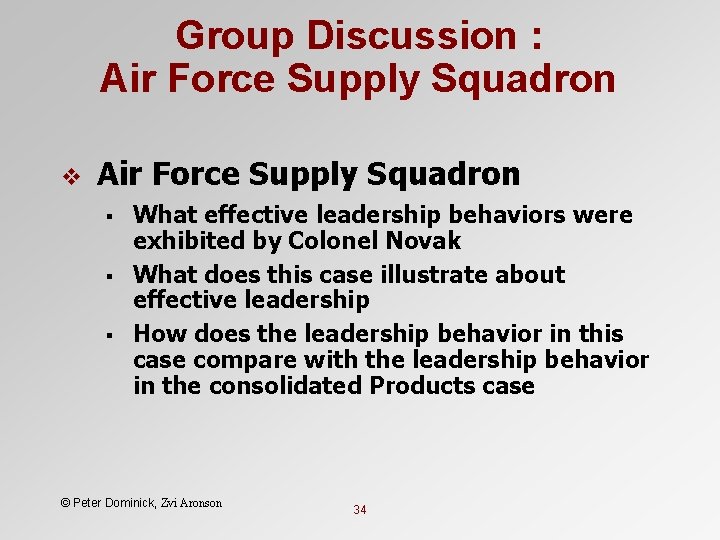 Group Discussion :
Air Force Supply Squadron

❖ Air Force Supply Squadron

▪ What effective leadership behaviors were exhibited by Colonel Novak

▪ What does this case illustrate about effective leadership

▪ How does the leadership behavior in this case compare with the leadership behavior in the consolidated Products case

© Peter Dominick, Zvi Aronson

34